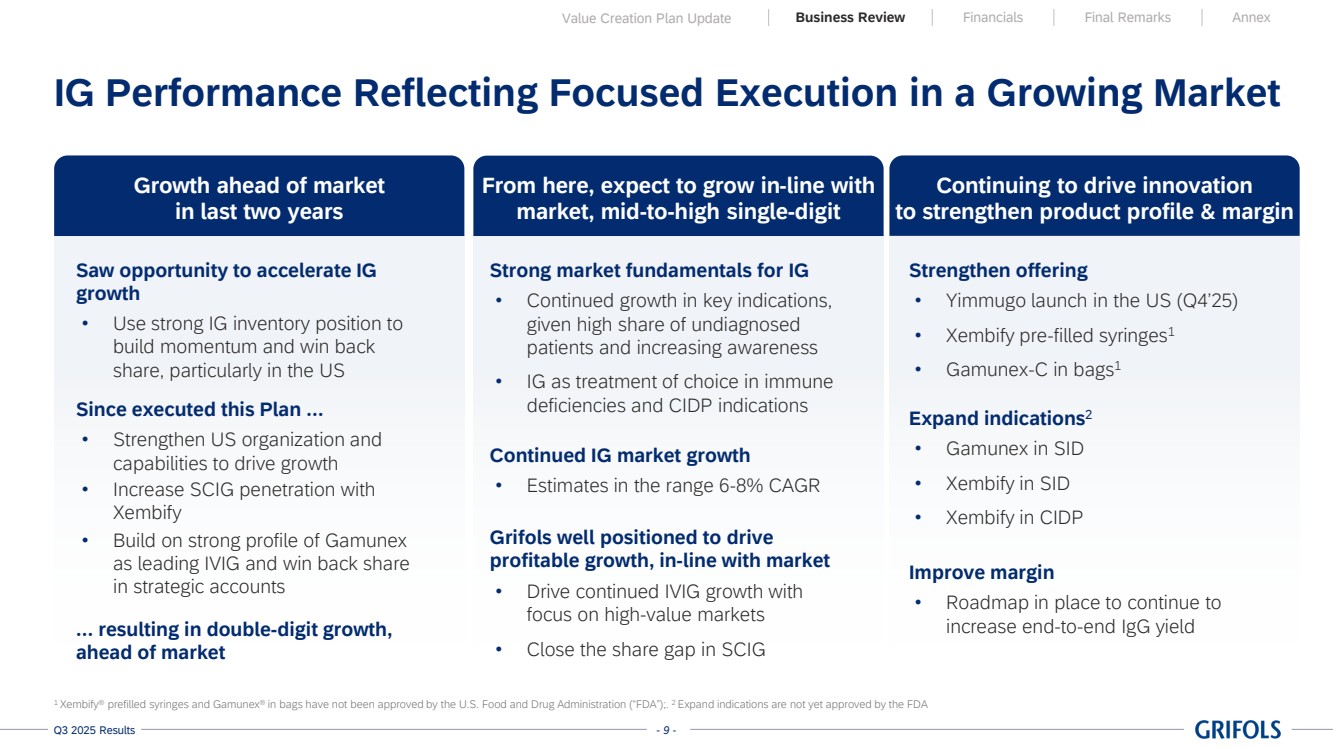 Value Creation Plan Update | Business Review | Financials | Final Remarks | Annex

IG Performance Reflecting Focused Execution in a Growing Market

Growth ahead of market in last two years

Saw opportunity to accelerate IG growth
• Use strong IG inventory position to build momentum and win back share, particularly in the US

Since executed this Plan ...
• Strengthen US organization and capabilities to drive growth
• Increase SCIG penetration with Xembify
• Build on strong profile of Gamunex as leading IVIG and win back share in strategic accounts

... resulting in double-digit growth, ahead of market

From here, expect to grow in-line with market, mid-to-high single-digit

Strong market fundamentals for IG
• Continued growth in key indications, given high share of undiagnosed patients and increasing awareness
• IG as treatment of choice in immune deficiencies and CIDP indications

Continued IG market growth
• Estimates in the range 6-8% CAGR

Grifols well positioned to drive profitable growth, in-line with market
• Drive continued IVIG growth with focus on high-value markets
• Close the share gap in SCIG

Continuing to drive innovation to strengthen product profile & margin

Strengthen offering
• Yimmugo launch in the US (Q4'25)
• Xembify pre-filled syringes$^1$
• Gamunex-C in bags$^1$

Expand indications$^2$
• Gamunex in SID
• Xembify in SID
• Xembify in CIDP

Improve margin
• Roadmap in place to continue to increase end-to-end IgG yield

$^1$ Xembify® prefilled syringes and Gamunex® in bags have not been approved by the U.S. Food and Drug Administration ("FDA");. $^2$ Expand indications are not yet approved by the FDA

Q3 2025 Results - 9 - GRIFOLS